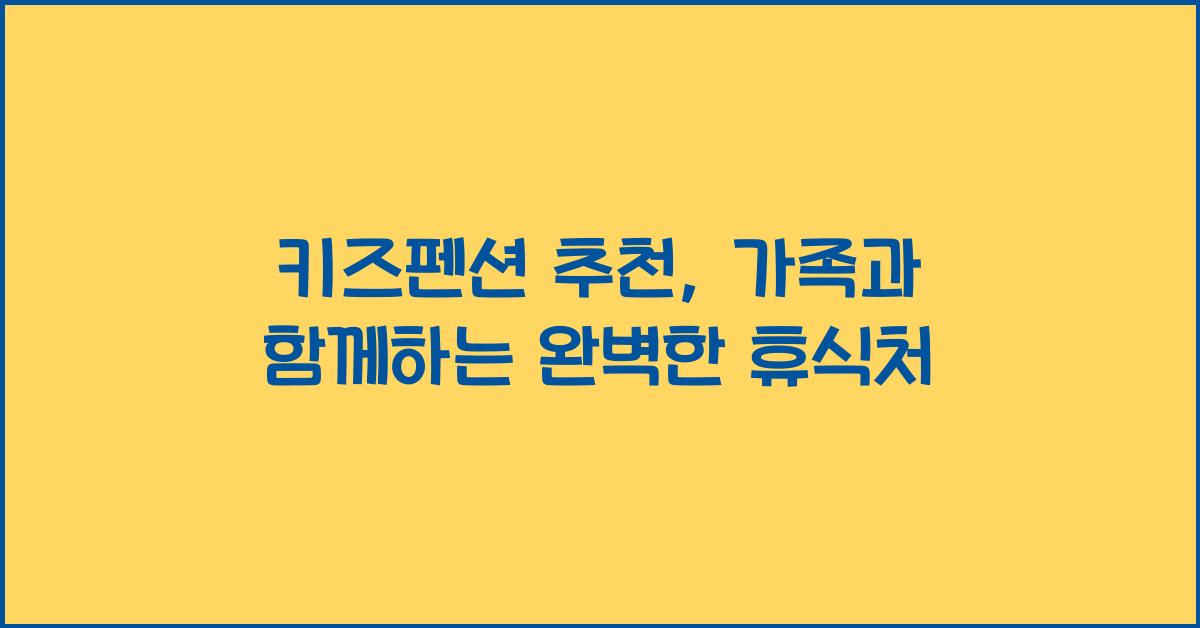 키즈펜션 추천, 가족과 함께하는 완벽한 휴식처